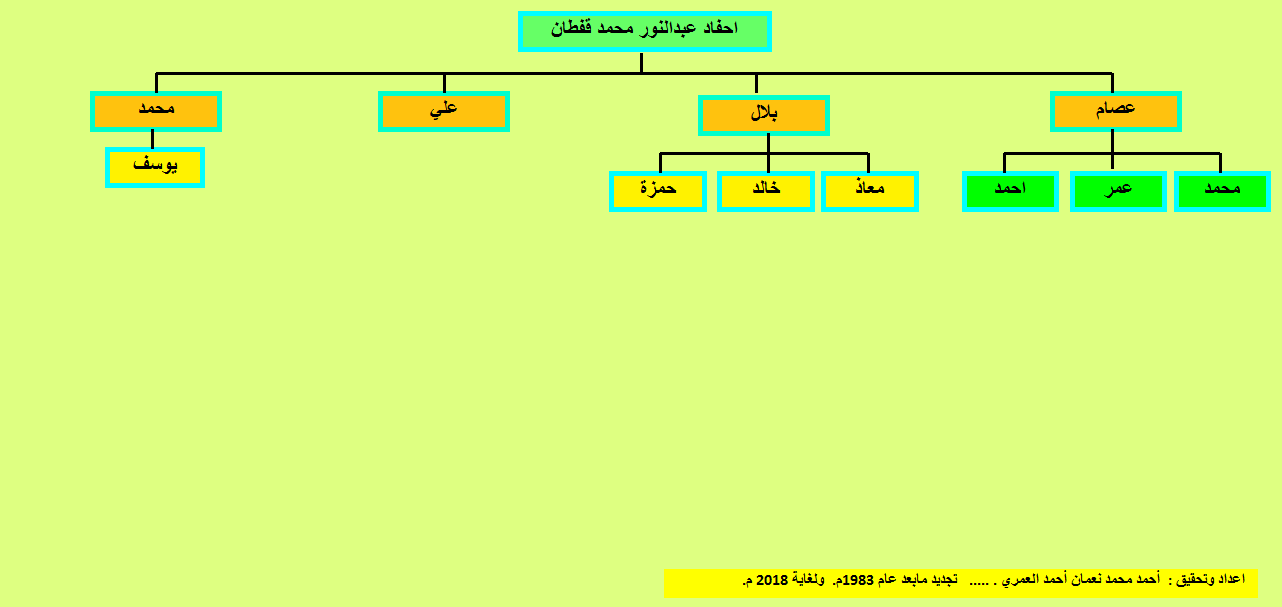 احفاد عبدالنور محمد قفطان

عصام

محمد

عمر

احمد

بلال

معاذ

خالد

حمزة

علي

محمد

يوسف

اعداد وتحقيق : أحمد محمد نعمان أحمد العمري . ..... تجديد مابعد عام 1983م. ولغاية 2018 م.